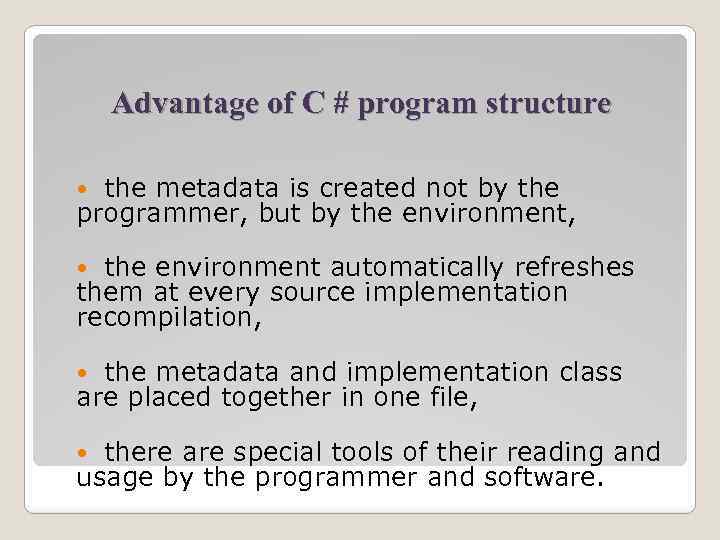 Advantage of C # program structure

• the metadata is created not by the programmer, but by the environment,

• the environment automatically refreshes them at every source implementation recompilation,

• the metadata and implementation class are placed together in one file,

• there are special tools of their reading and usage by the programmer and software.